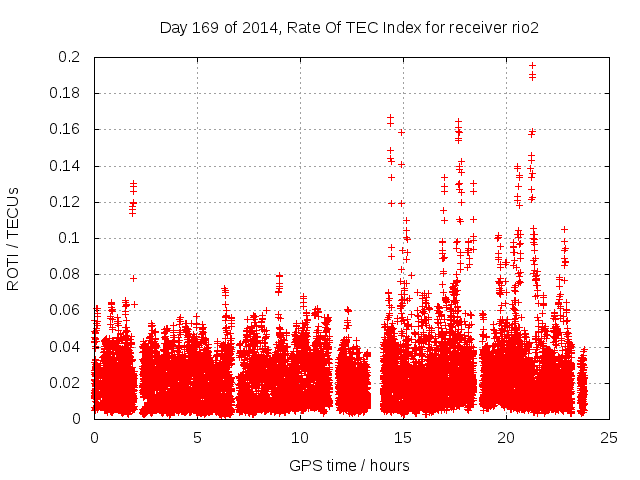 Day 169 of 2014, Rate Of TEC Index for receiver rio2

ROTI / TECUs

0.2
0.18
0.16
0.14
0.12
0.1
0.08
0.06
0.04
0.02
0

0
5
10
15
20
25

GPS time / hours